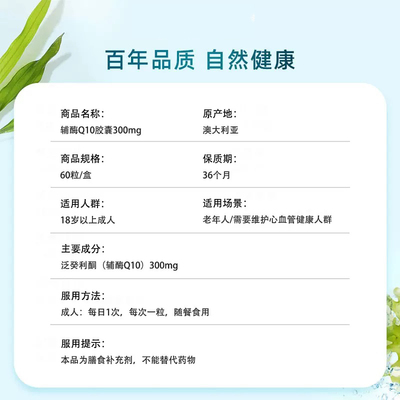 百年品质 自然健康

商品名称：
辅酶Q10胶囊300mg

原产地：
澳大利亚

商品规格：
60粒/盒

保质期：
36个月

适用人群：
18岁以上成人

适用场景：
老年人/需要维护心血管健康人群

主要成分：
泛癸利酮（辅酶Q10）300mg

服用方法：
成人：每日1次，每次一粒，随餐食用

服用提示：
本品为膳食补充剂，不能替代药物